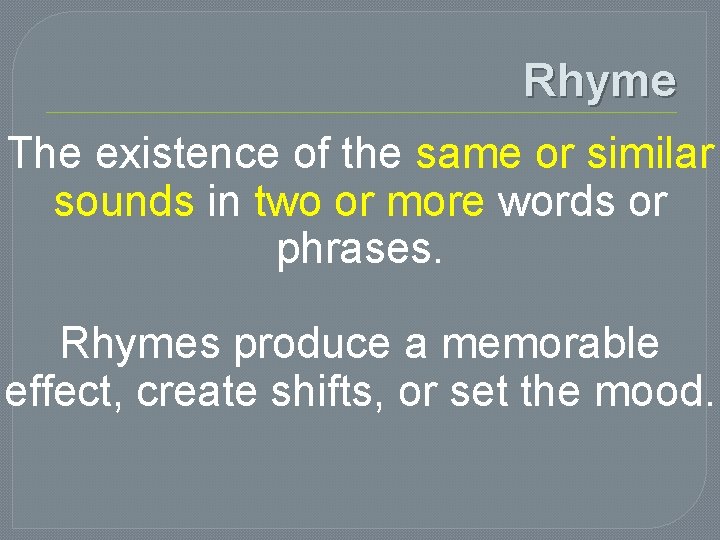 Rhyme

The existence of the same or similar sounds in two or more words or phrases.

Rhymes produce a memorable effect, create shifts, or set the mood.